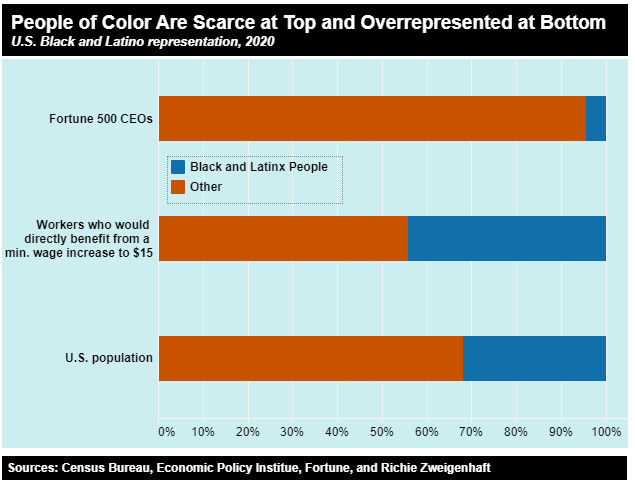 People of Color Are Scarce at Top and Overrepresented at Bottom
U.S. Black and Latino representation, 2020

Fortune 500 CEOs

Black and Latinx People
Other

Workers who would directly benefit from a min. wage increase to $15

U.S. population

0% 10% 20% 30% 40% 50% 60% 70% 80% 90% 100%

Sources: Census Bureau, Economic Policy Institue, Fortune, and Richie Zweigenhaft